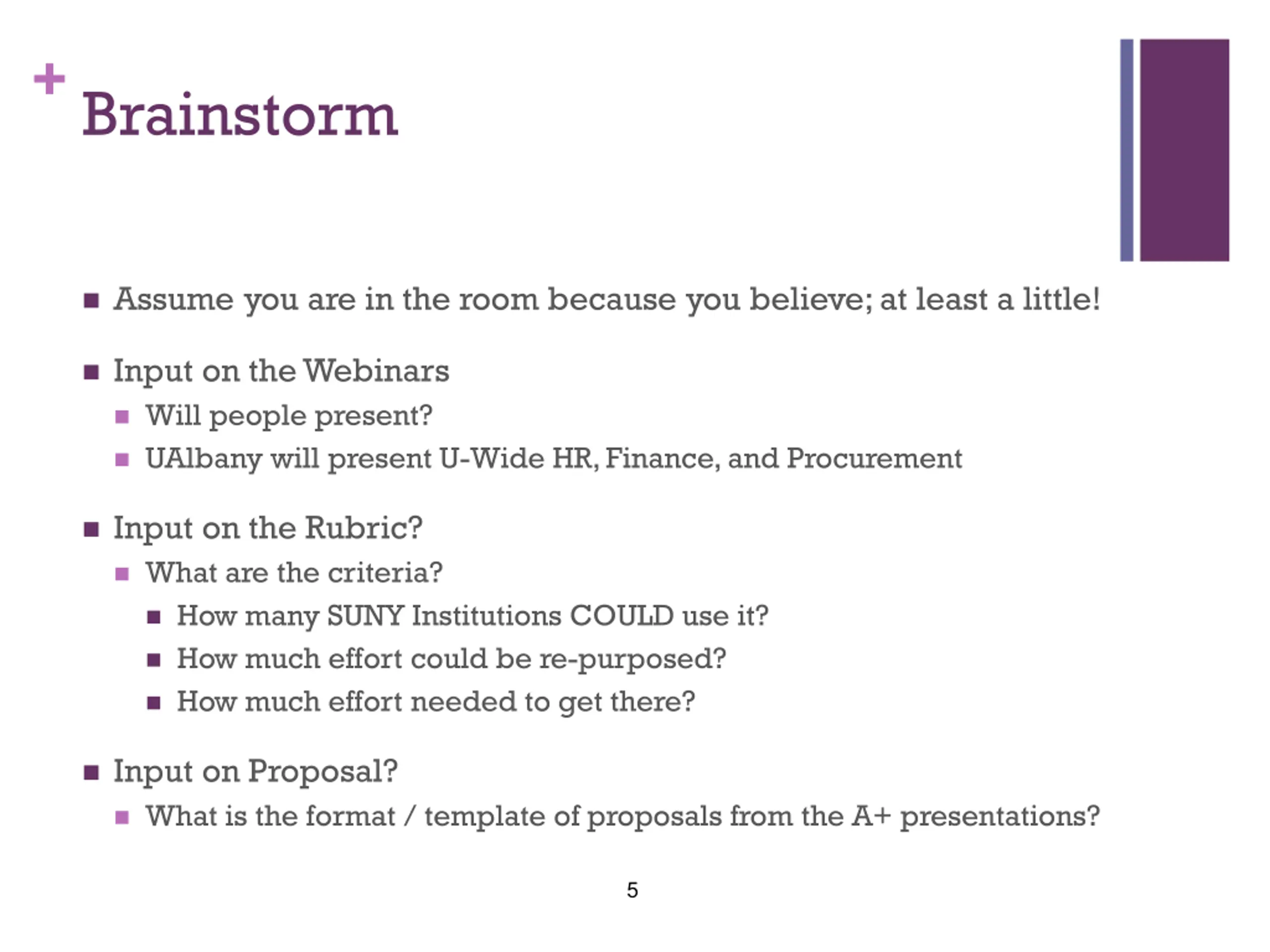 + Brainstorm

- Assume you are in the room because you believe; at least a little!

- Input on the Webinars
  - Will people present?
  - UAlbany will present U-Wide HR, Finance, and Procurement

- Input on the Rubric?
  - What are the criteria?
    - How many SUNY Institutions COULD use it?
    - How much effort could be re-purposed?
    - How much effort needed to get there?

- Input on Proposal?
  - What is the format / template of proposals from the A+ presentations?

5